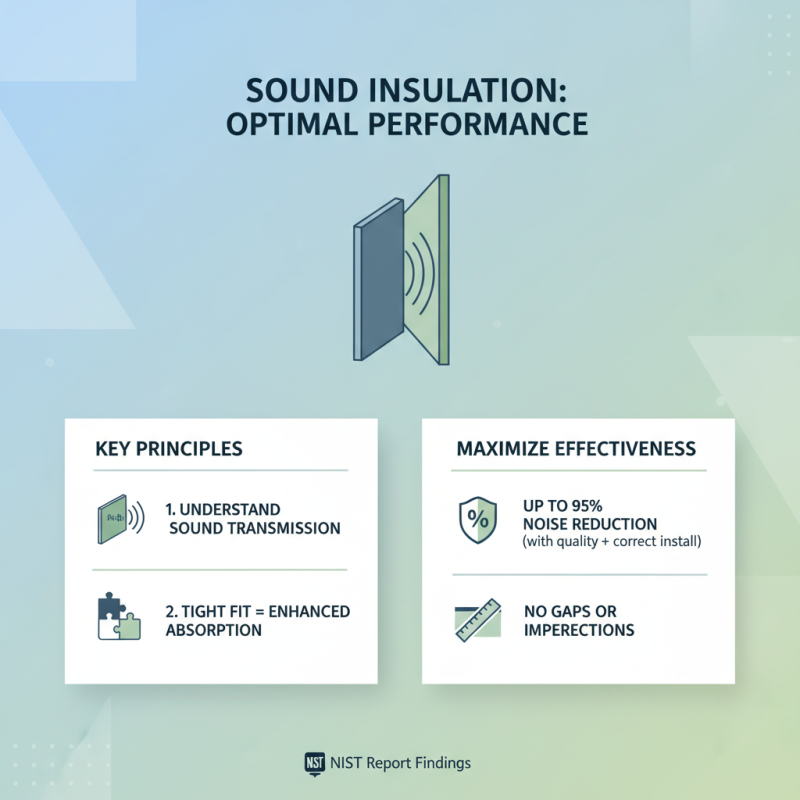 SOUND INSULATION:
OPTIMAL PERFORMANCE

KEY PRINCIPLES

1. UNDERSTAND SOUND TRANSMISSION

2. TIGHT FIT = ENHANCED ABSORPTION

MAXIMIZE EFFECTIVENESS

%

UP TO 95% NOISE REDUCTION
(with quality + correct install)

NO GAPS OR IMPERECTIONS

NIST NIST Report Findings